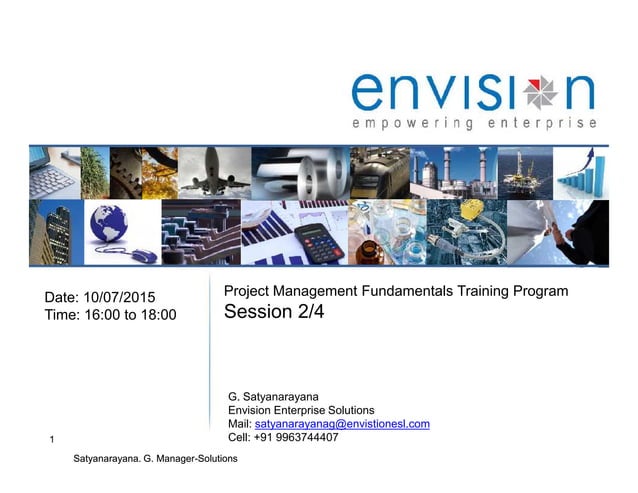 envision
empowering enterprise

Date: 10/07/2015
Time: 16:00 to 18:00

Project Management Fundamentals Training Program
Session 2/4

G. Satyanarayana
Envision Enterprise Solutions
Mail: satyanarayanag@envistionesl.com
Cell: +91 9963744407

1

Satyanarayana. G. Manager-Solutions